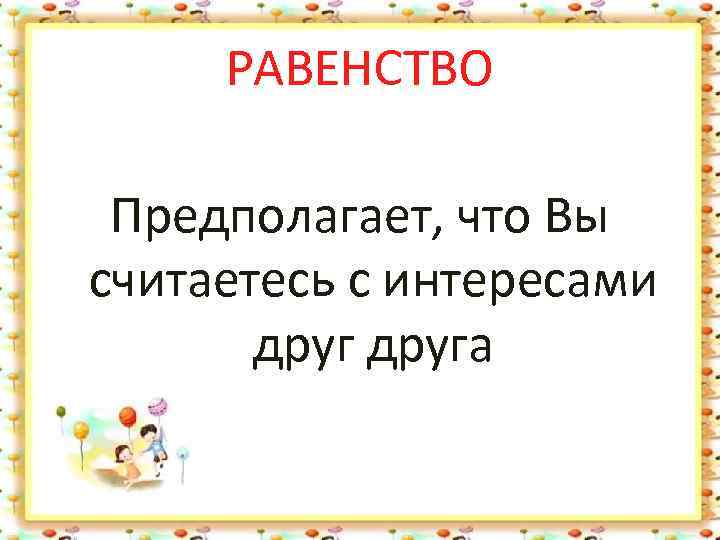 РАВЕНСТВО

Предполагает, что Вы считаетесь с интересами друг друга